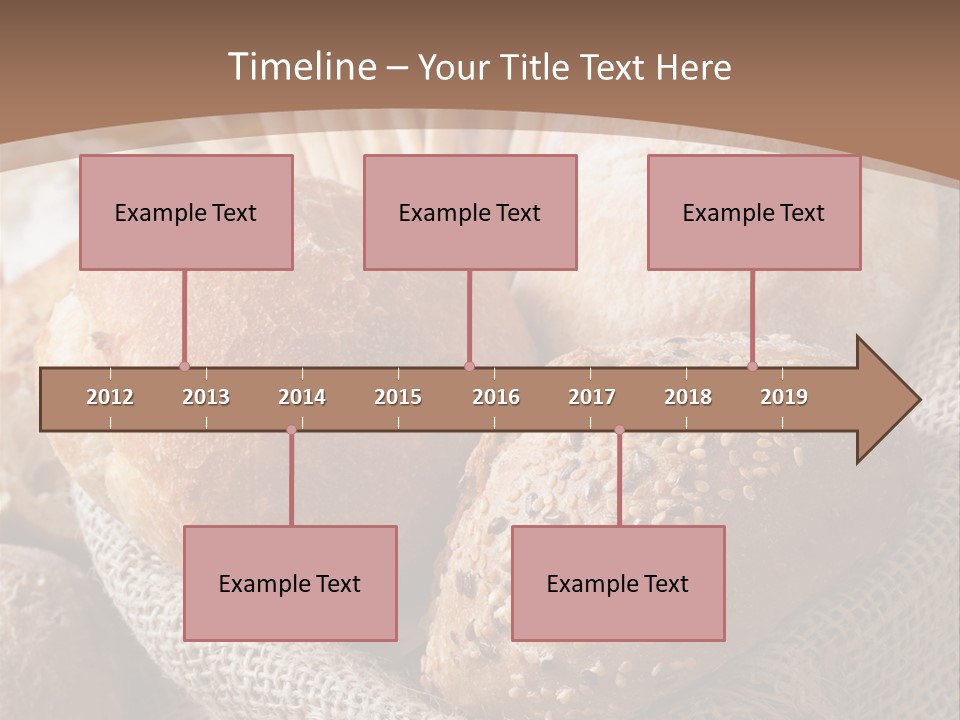 Timeline – Your Title Text Here

Example Text

Example Text

Example Text

2012 2013 2014 2015 2016 2017 2018 2019

Example Text

Example Text